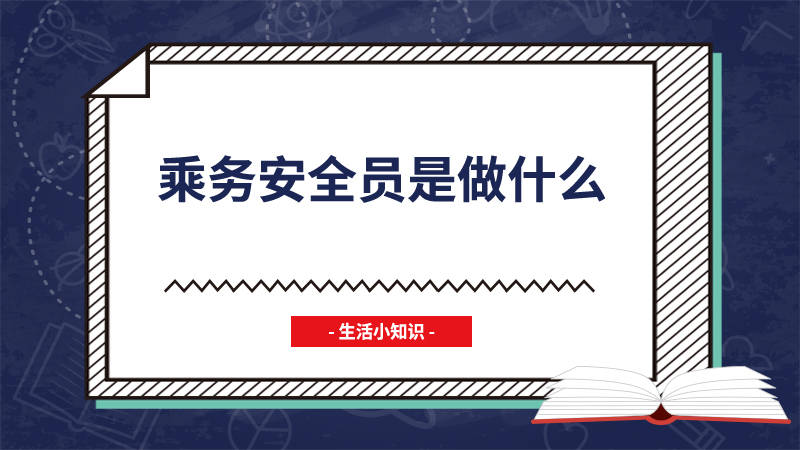 乘务安全员是做什么

- 生活小知识 -